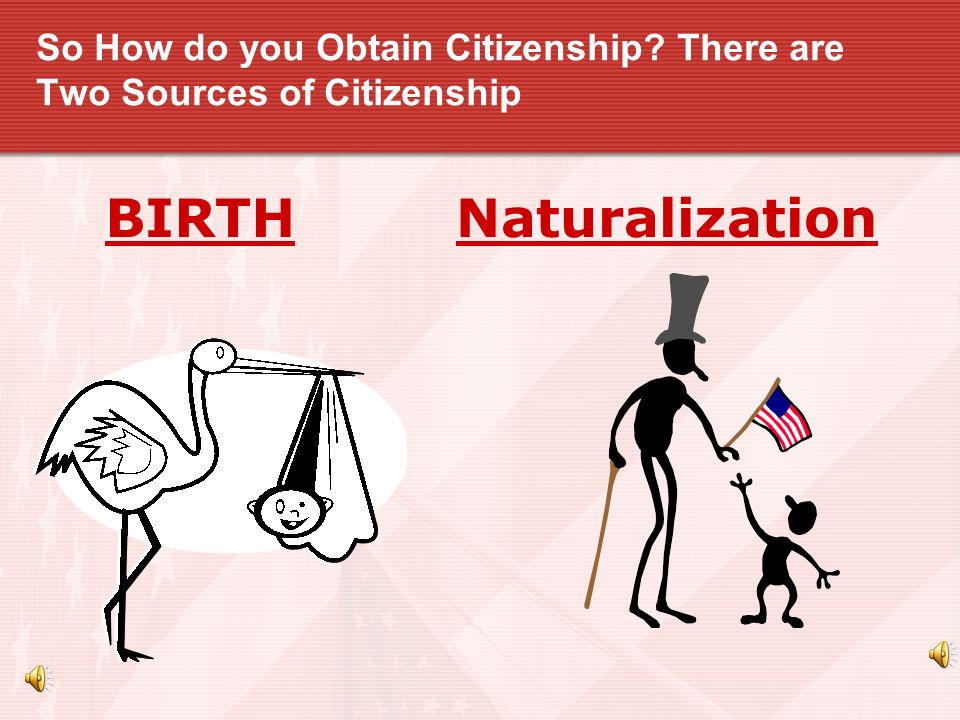 So How do you Obtain Citizenship? There are Two Sources of Citizenship

BIRTH

Naturalization